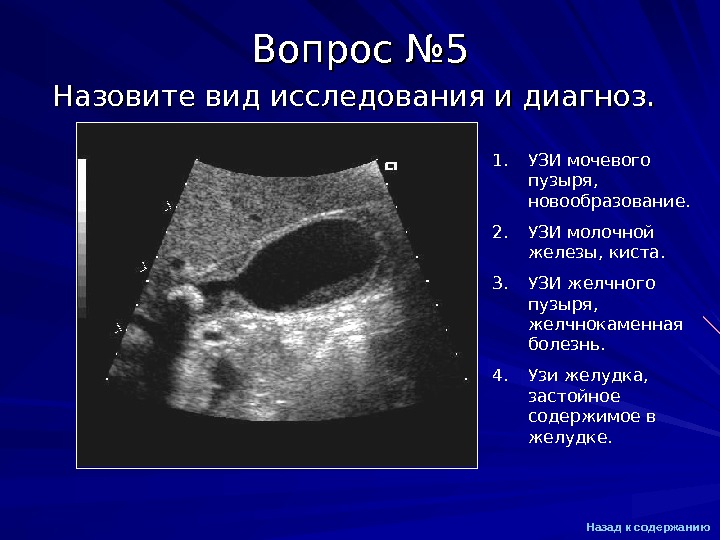 Вопрос №5

Назовите вид исследования и диагноз.

1. УЗИ мочевого пузыря, новообразование.
2. УЗИ молочной железы, киста.
3. УЗИ желчного пузыря, желчнокаменная болезнь.
4. Узи желудка, застойное содержимое в желудке.

Назад к содержанию